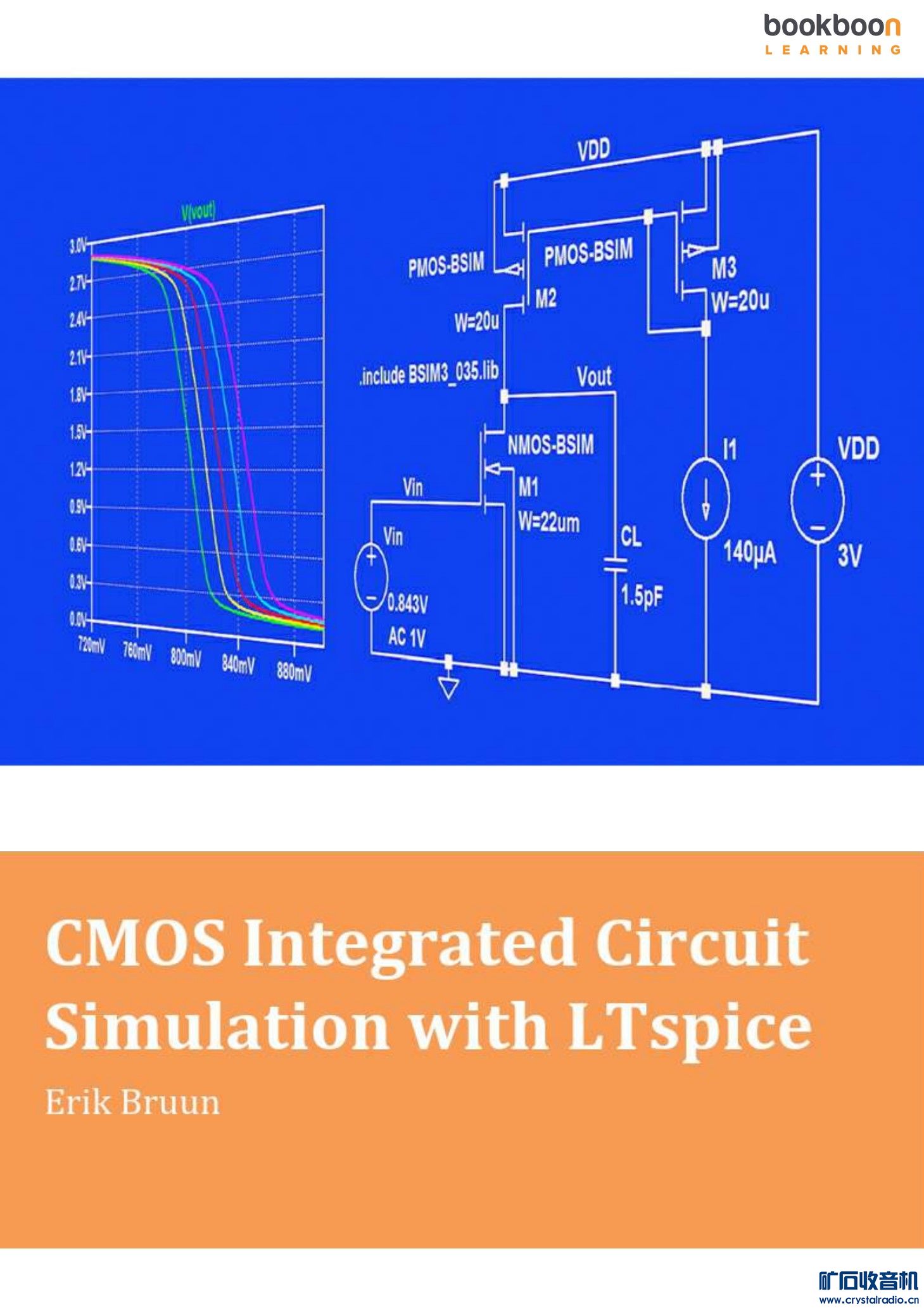 bookboon
LEARNING

V(vout)

3.0V
2.7V
2.4V
2.1V
1.8V
1.5V
1.2V
0.9V
0.6V
0.3V
0.0V

720mV 760mV 800mV 840mV 880mV

VDD
PMOS-BSIM
PMOS-BSIM
M2
W=20u
M3
W=20u
.include BSIM3_035.lib
Vout
NMOS-BSIM
Vin
M1
W=22um
Vin
0.843V
AC 1V
CL
1.5pF
I1
140µA
VDD
3V

CMOS Integrated Circuit Simulation with LTspice

Erik Bruun

矿石收音机
www.crystalradio.cn